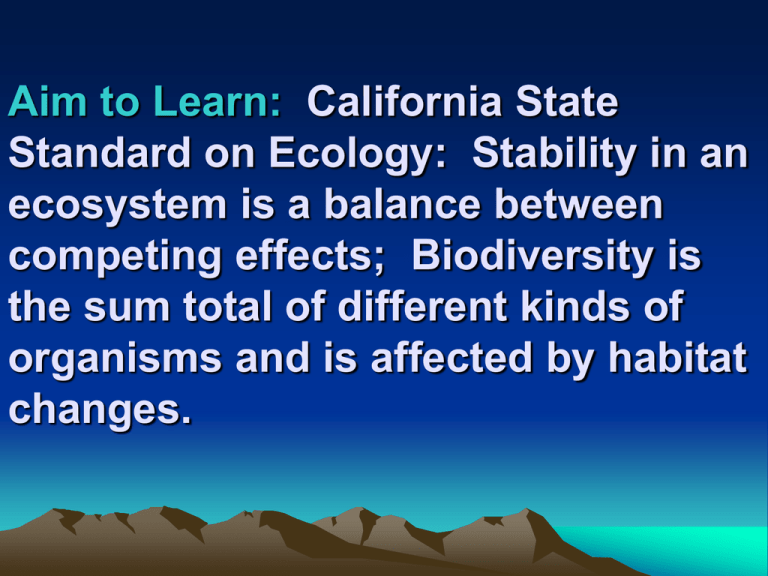 Aim to Learn: California State Standard on Ecology: Stability in an ecosystem is a balance between competing effects; Biodiversity is the sum total of different kinds of organisms and is affected by habitat changes.